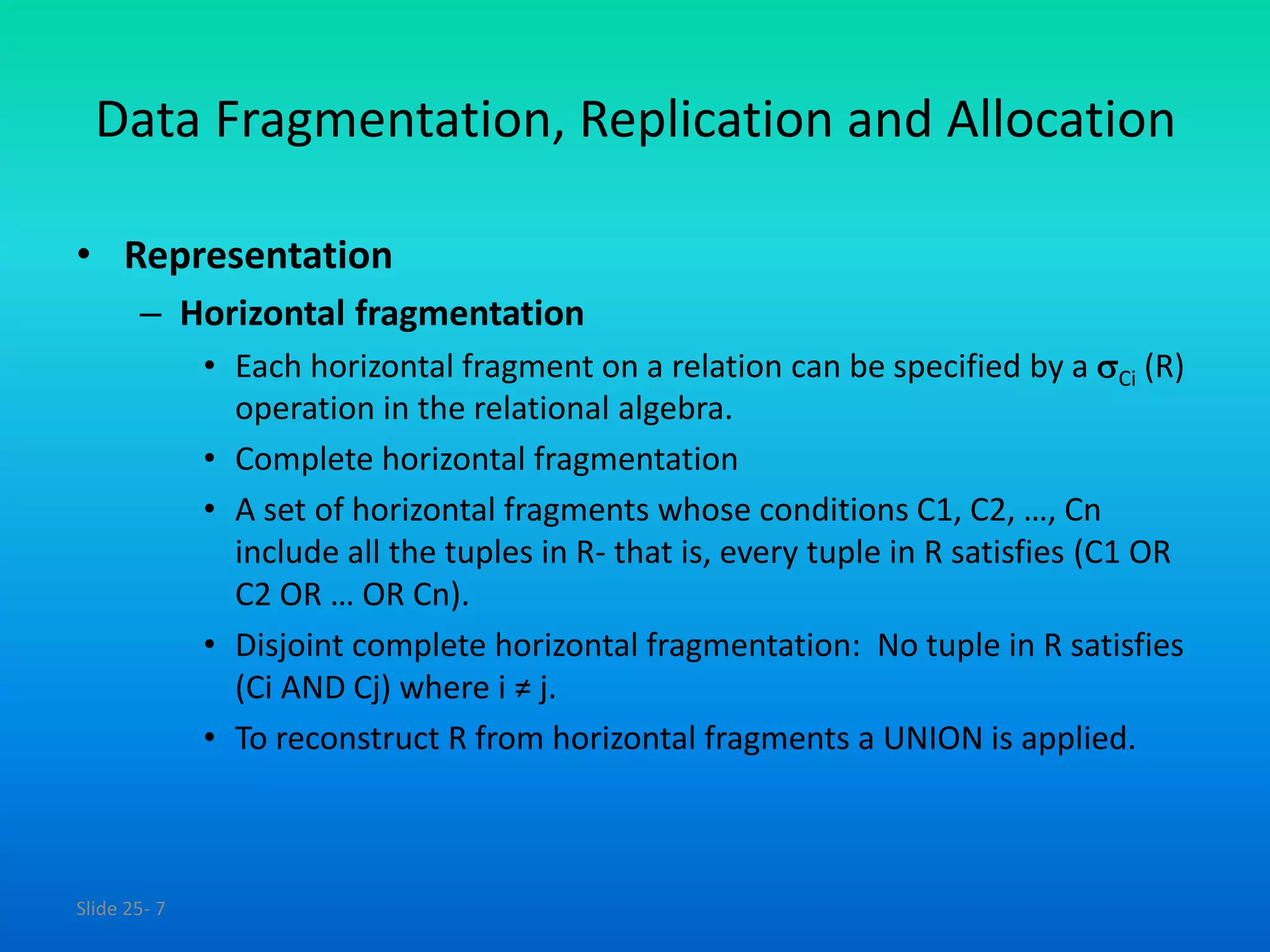 Data Fragmentation, Replication and Allocation

• Representation

– Horizontal fragmentation

• Each horizontal fragment on a relation can be specified by a $\sigma_{Ci}$ (R) operation in the relational algebra.

• Complete horizontal fragmentation

• A set of horizontal fragments whose conditions C1, C2, …, Cn include all the tuples in R- that is, every tuple in R satisfies (C1 OR C2 OR … OR Cn).

• Disjoint complete horizontal fragmentation: No tuple in R satisfies (Ci AND Cj) where i ≠ j.

• To reconstruct R from horizontal fragments a UNION is applied.

Slide 25- 7